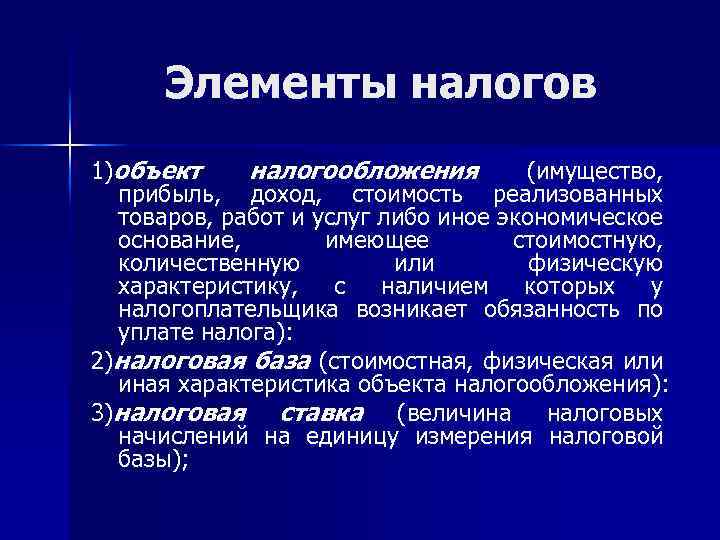 Элементы налогов

1)объект налогообложения (имущество, прибыль, доход, стоимость реализованных товаров, работ и услуг либо иное экономическое основание, имеющее стоимостную, количественную или физическую характеристику, с наличием которых у налогоплательщика возникает обязанность по уплате налога):

2)налоговая база (стоимостная, физическая или иная характеристика объекта налогообложения):

3)налоговая ставка (величина налоговых начислений на единицу измерения налоговой базы);